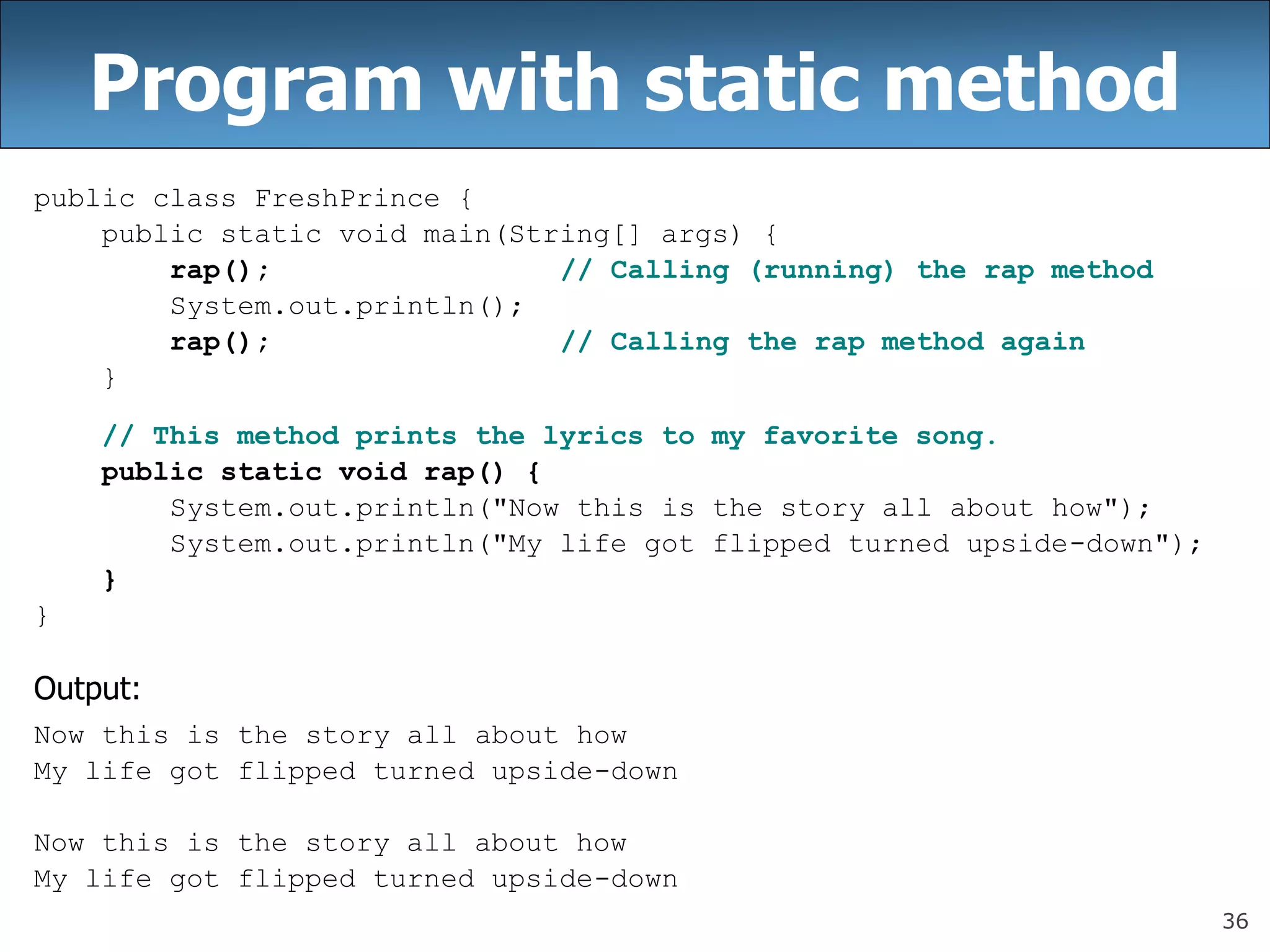 Program with static method

public class FreshPrince {
    public static void main(String[] args) {
        rap();                    // Calling (running) the rap method
        System.out.println();
        rap();                    // Calling the rap method again
    }

    // This method prints the lyrics to my favorite song.
    public static void rap() {
        System.out.println("Now this is the story all about how");
        System.out.println("My life got flipped turned upside-down");
    }
}

Output:

Now this is the story all about how
My life got flipped turned upside-down

Now this is the story all about how
My life got flipped turned upside-down

36